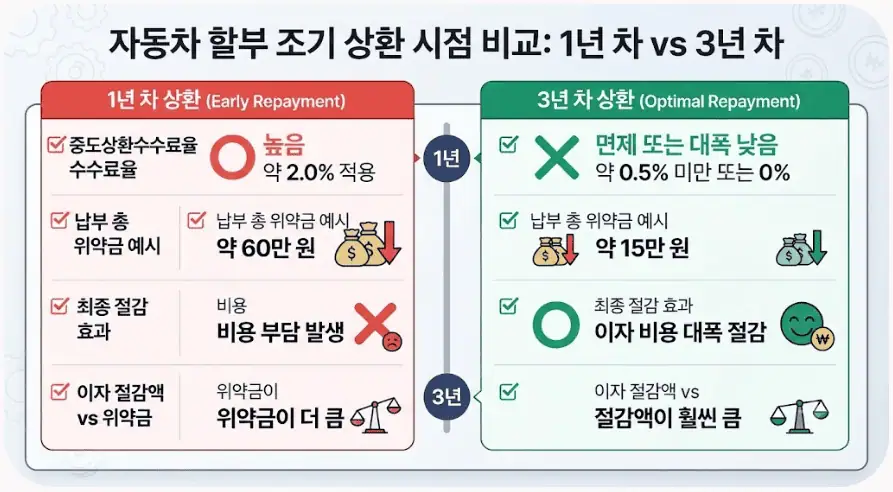 자동차 할부 조기 상환 시점 비교: 1년 차 vs 3년 차

1년 차 상환 (Early Repayment)

중도상환수수료율 수수료율
높음
약 2.0% 적용

납부 총 위약금 예시
납부 총 위약금 예시
약 60만 원

최종 절감 효과
비용
비용 부담 발생

이자 절감액 vs 위약금
위약금이
위약금이 더 큼

1년

3년

3년 차 상환 (Optimal Repayment)

면제 또는 대폭 낮음
약 0.5% 미만 또는 0%

납부 총 위약금 예시
약 15만 원

최종 절감 효과
이자 비용 대폭 절감

이자 절감액 vs
절감액이 훨씬 큼